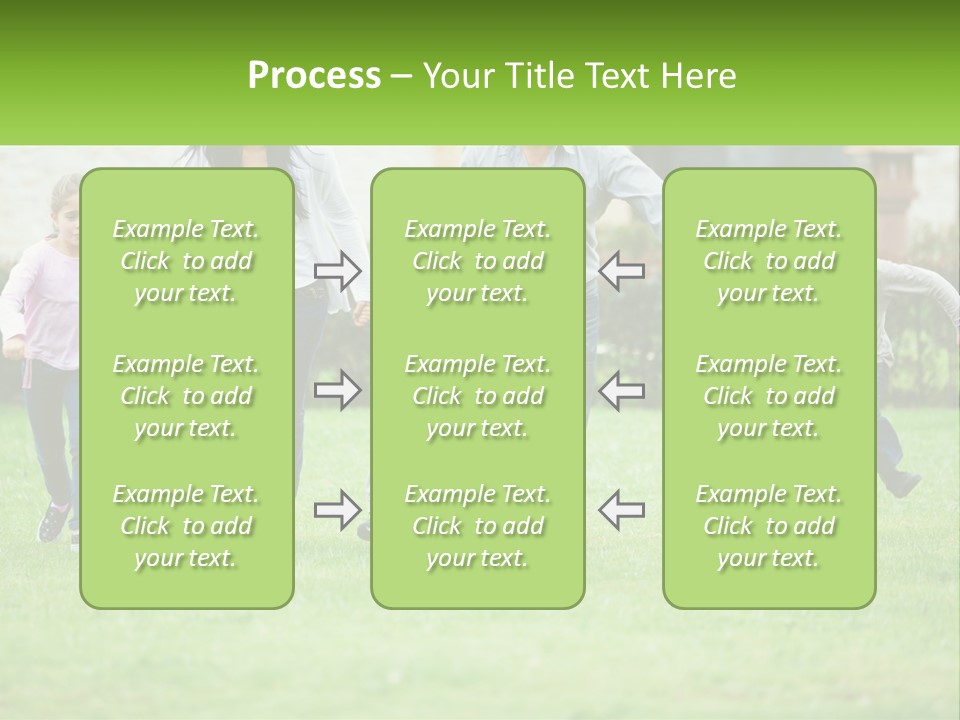 Process – Your Title Text Here

Example Text. Click to add your text.

Example Text. Click to add your text.

Example Text. Click to add your text.

Example Text. Click to add your text.

Example Text. Click to add your text.

Example Text. Click to add your text.

Example Text. Click to add your text.

Example Text. Click to add your text.

Example Text. Click to add your text.